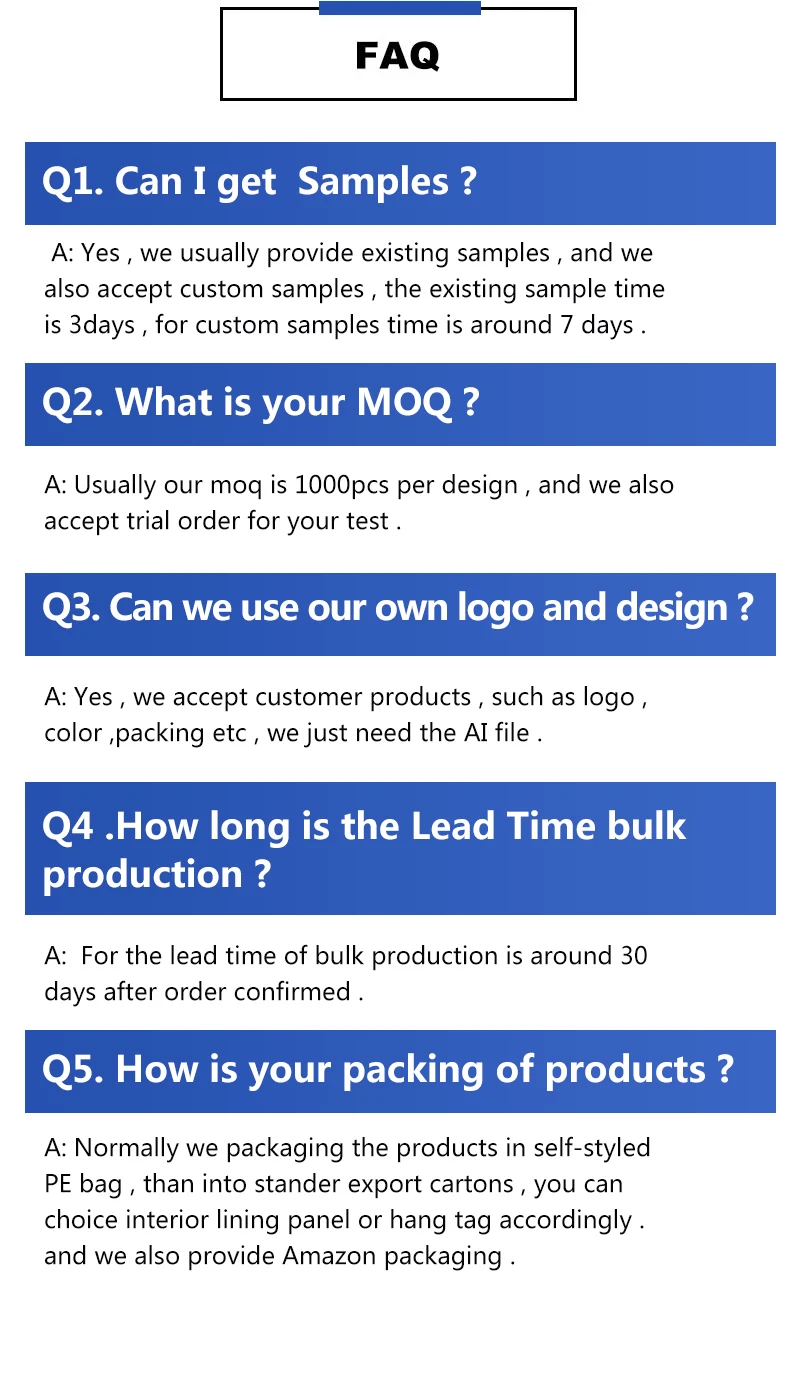 FAQ

Q1. Can I get Samples ?

A: Yes , we usually provide existing samples , and we also accept custom samples , the existing sample time is 3days , for custom samples time is around 7 days .

Q2. What is your MOQ ?

A: Usually our moq is 1000pcs per design , and we also accept trial order for your test .

Q3. Can we use our own logo and design ?

A: Yes , we accept customer products , such as logo , color ,packing etc , we just need the AI file .

Q4 .How long is the Lead Time bulk production ?

A: For the lead time of bulk production is around 30 days after order confirmed .

Q5. How is your packing of products ?

A: Normally we packaging the products in self-styled PE bag , than into stander export cartons , you can choice interior lining panel or hang tag accordingly . and we also provide Amazon packaging .